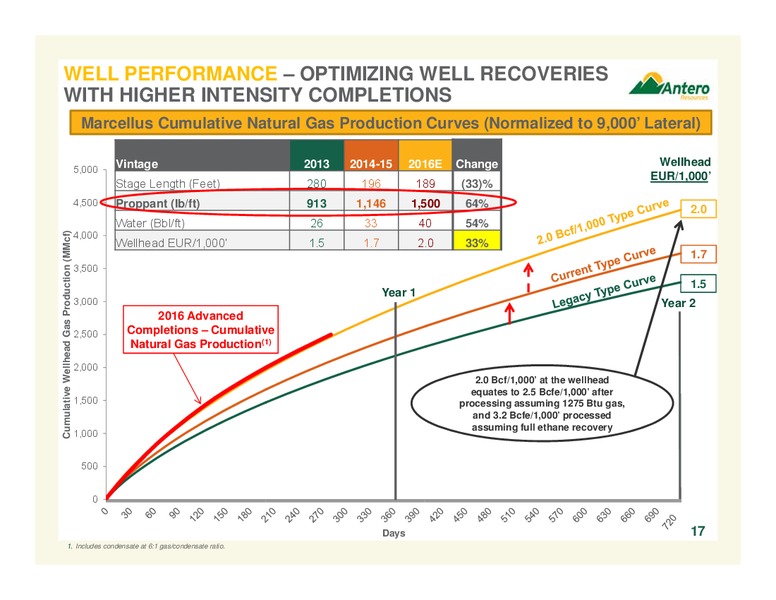 WELL PERFORMANCE – OPTIMIZING WELL RECOVERIES WITH HIGHER INTENSITY COMPLETIONS

Antero Resources

Marcellus Cumulative Natural Gas Production Curves (Normalized to 9,000' Lateral)

| Vintage | 2013 | 2014-15 | 2016E | Change |
|---|---|---|---|---|
| Stage Length (Feet) | 280 | 196 | 189 | (33)% |
| Proppant (lb/ft) | 913 | 1,146 | 1,500 | 64% |
| Water (Bbl/ft) | 26 | 33 | 40 | 54% |
| Wellhead EUR/1,000' | 1.5 | 1.7 | 2.0 | 33% |

Wellhead EUR/1,000'

2.0
1.7
1.5

2.0 Bcf/1,000 Type Curve
Current Type Curve
Legacy Type Curve

Year 1
Year 2

2016 Advanced Completions – Cumulative Natural Gas Production$^{(1)}$

2.0 Bcf/1,000' at the wellhead equates to 2.5 Bcfe/1,000' after processing assuming 1275 Btu gas, and 3.2 Bcfe/1,000' processed assuming full ethane recovery

Cumulative Wellhead Gas Production (MMcf)

5,000
4,500
4,000
3,500
3,000
2,500
2,000
1,500
1,000
500
0

0 30 60 90 120 150 180 210 240 270 300 330 360 390 420 450 480 510 540 570 600 630 660 690 720

Days

17

1. Includes condensate at 6:1 gas/condensate ratio.